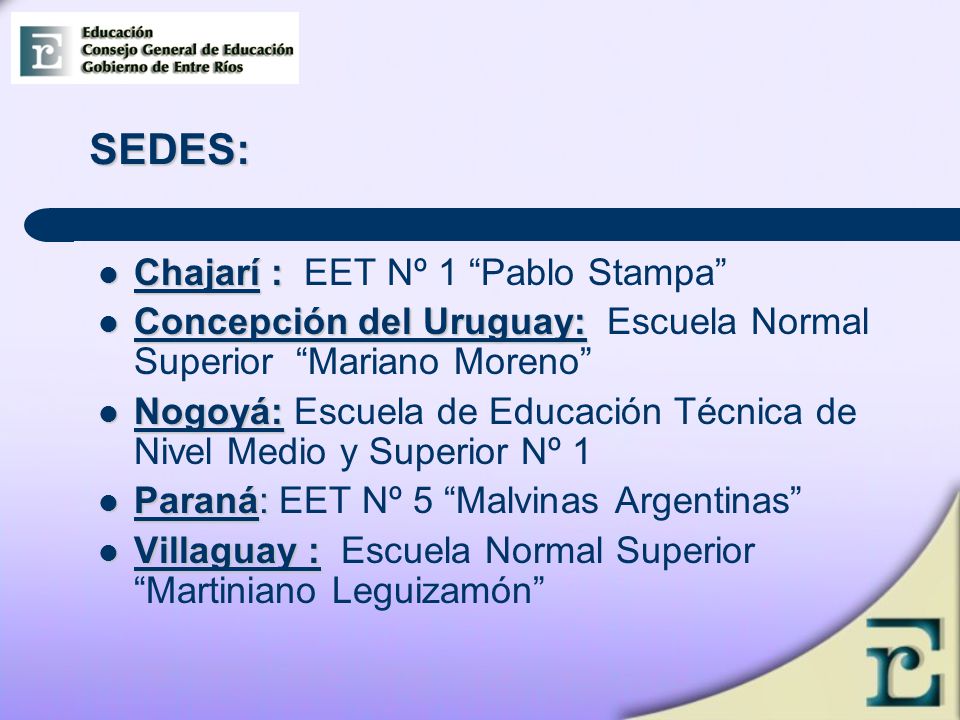 Educación
Consejo General de Educación
Gobierno de Entre Ríos

SEDES:

- Chajarí : EET Nº 1 “Pablo Stampa”
- Concepción del Uruguay: Escuela Normal Superior “Mariano Moreno”
- Nogoyá: Escuela de Educación Técnica de Nivel Medio y Superior Nº 1
- Paraná: EET Nº 5 “Malvinas Argentinas”
- Villaguay : Escuela Normal Superior “Martiniano Leguizamón”